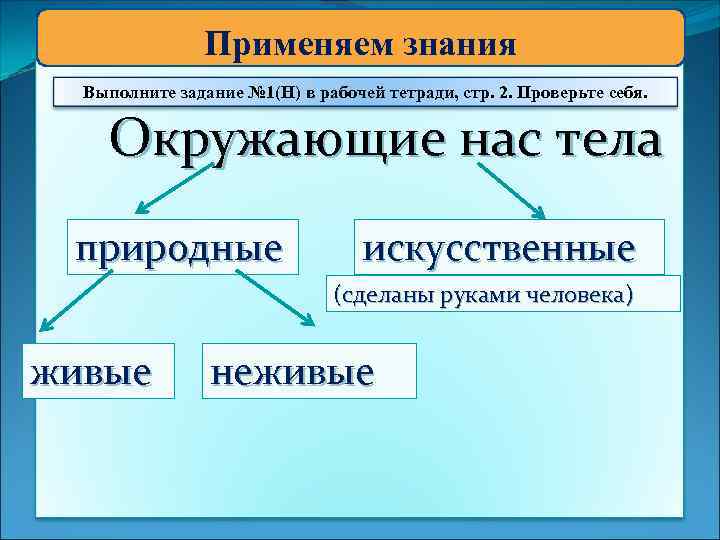 Применяем знания

Выполните задание №1(Н) в рабочей тетради, стр. 2. Проверьте себя.

Окружающие нас тела

природные

искусственные

(сделаны руками человека)

живые

неживые